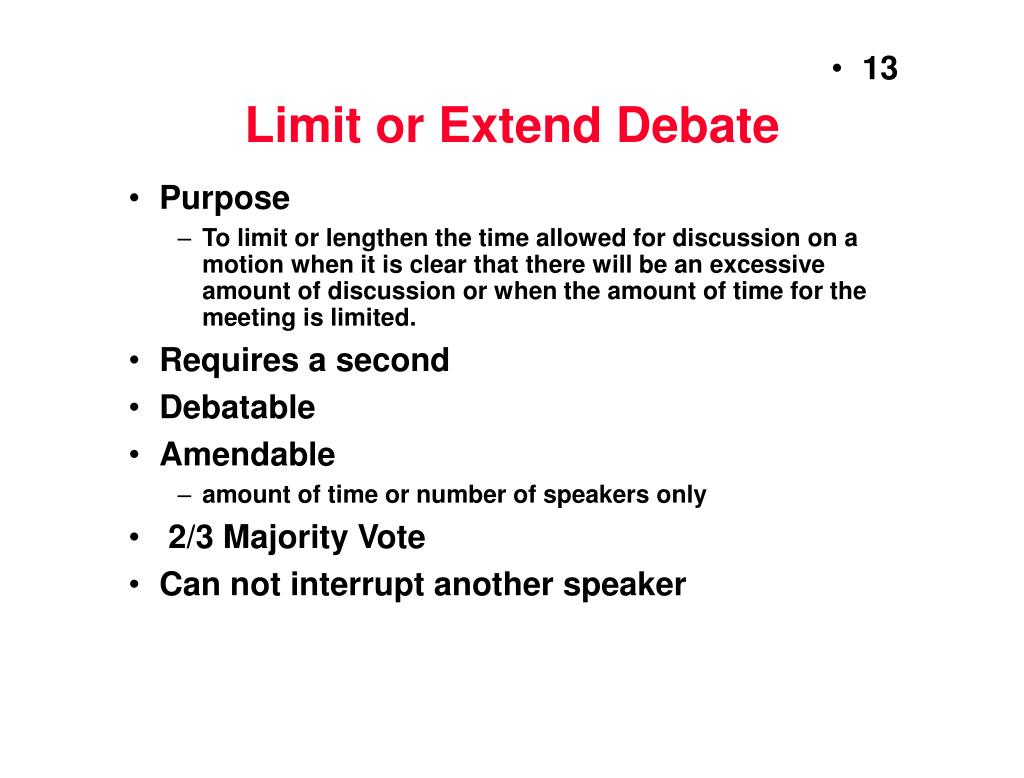 • 13

Limit or Extend Debate

• Purpose
– To limit or lengthen the time allowed for discussion on a motion when it is clear that there will be an excessive amount of discussion or when the amount of time for the meeting is limited.
• Requires a second
• Debatable
• Amendable
– amount of time or number of speakers only
• 2/3 Majority Vote
• Can not interrupt another speaker